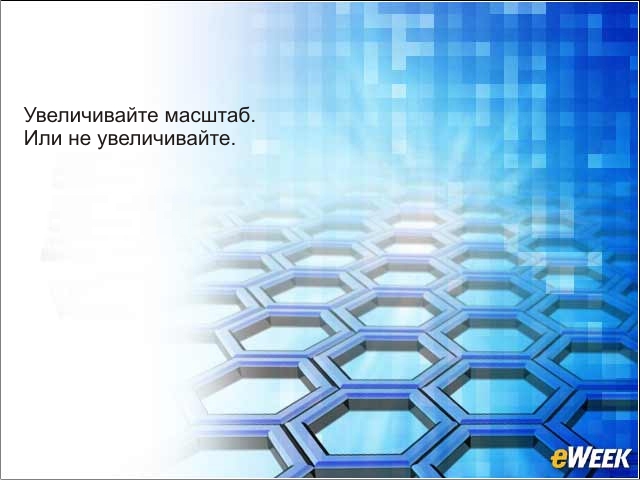 Увеличивайте масштаб.
Или не увеличивайте.

eWEEK